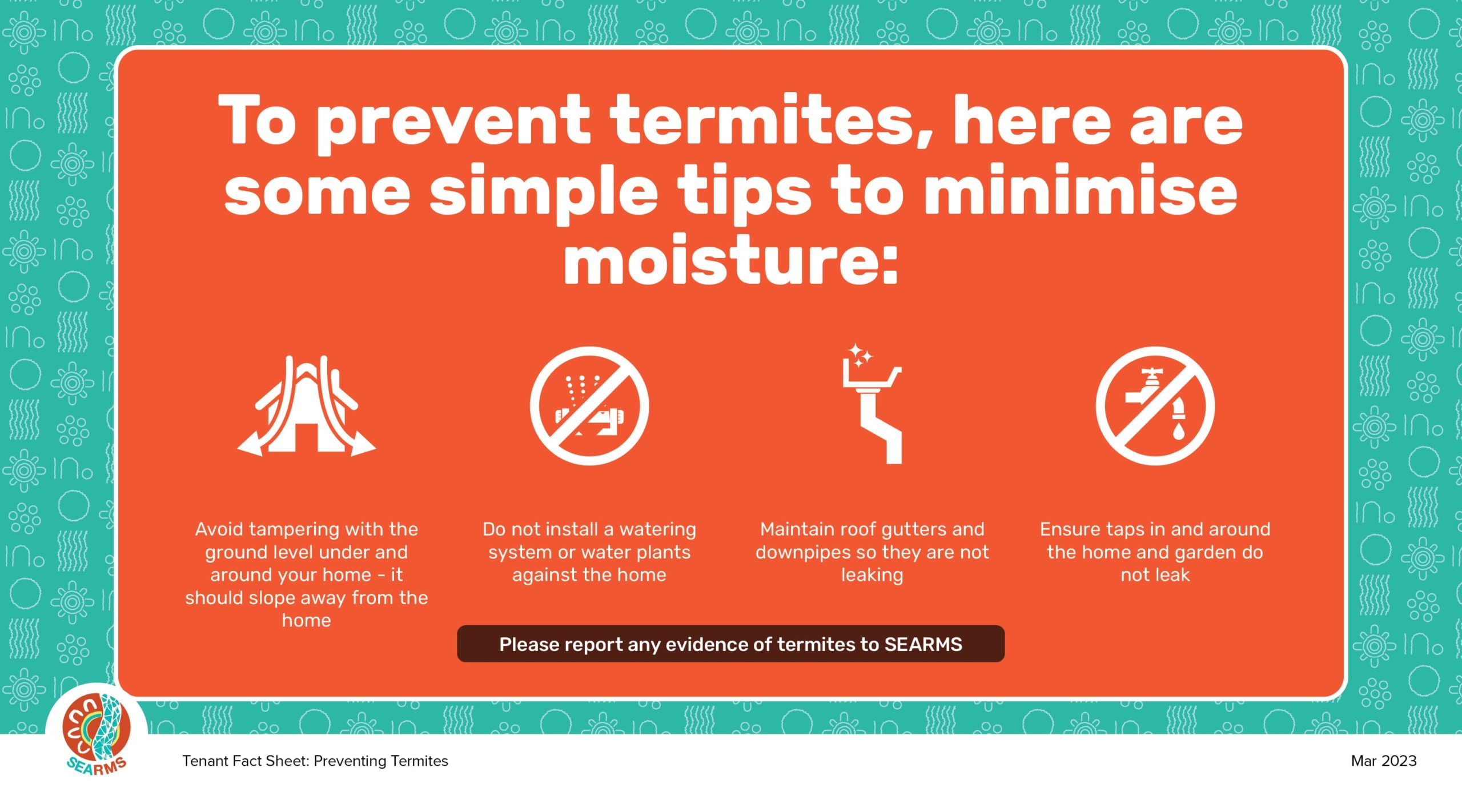 To prevent termites, here are some simple tips to minimise moisture:

Avoid tampering with the ground level under and around your home - it should slope away from the home

Do not install a watering system or water plants against the home

Maintain roof gutters and downpipes so they are not leaking

Ensure taps in and around the home and garden do not leak

Please report any evidence of termites to SEARMS

SEARMS

Tenant Fact Sheet: Preventing Termites

Mar 2023